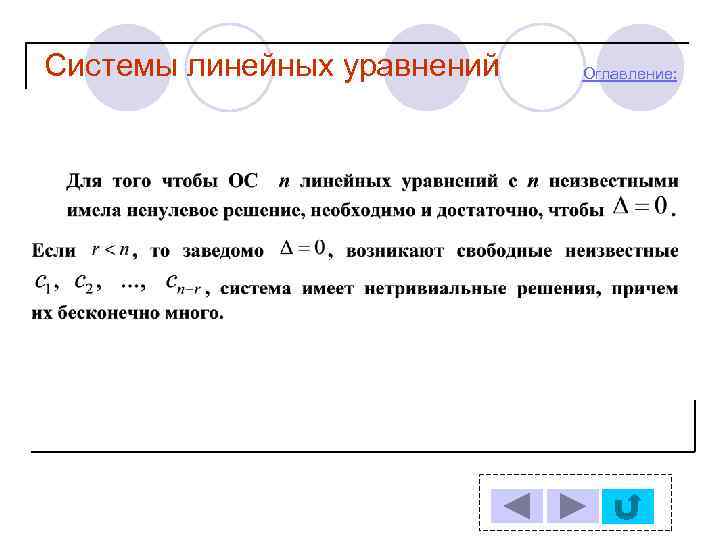 Системы линейных уравнений

Оглавление:

Для того чтобы ОС $n$ линейных уравнений с $n$ неизвестными имела ненулевое решение, необходимо и достаточно, чтобы $\Delta = 0$.

Если $r < n$, то заведомо $\Delta = 0$, возникают свободные неизвестные $c_1$, $c_2$, $\ldots$, $c_{n-r}$, система имеет нетривиальные решения, причем их бесконечно много.